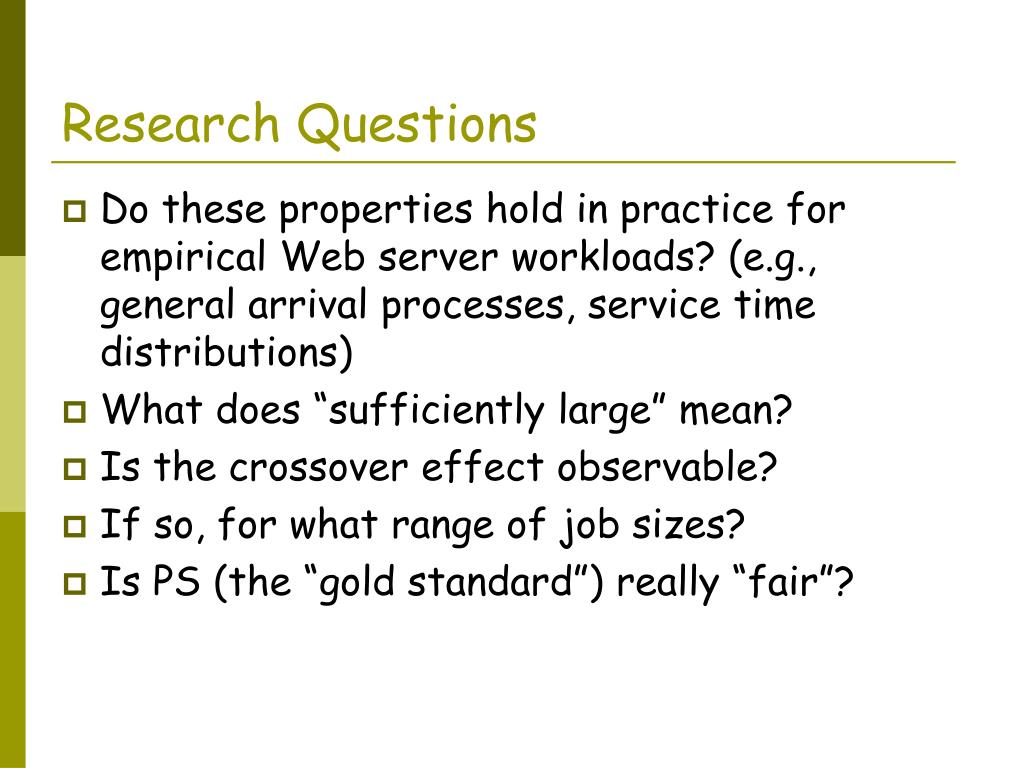 Research Questions

Do these properties hold in practice for empirical Web server workloads? (e.g., general arrival processes, service time distributions)

What does “sufficiently large” mean?

Is the crossover effect observable?

If so, for what range of job sizes?

Is PS (the “gold standard”) really “fair”?